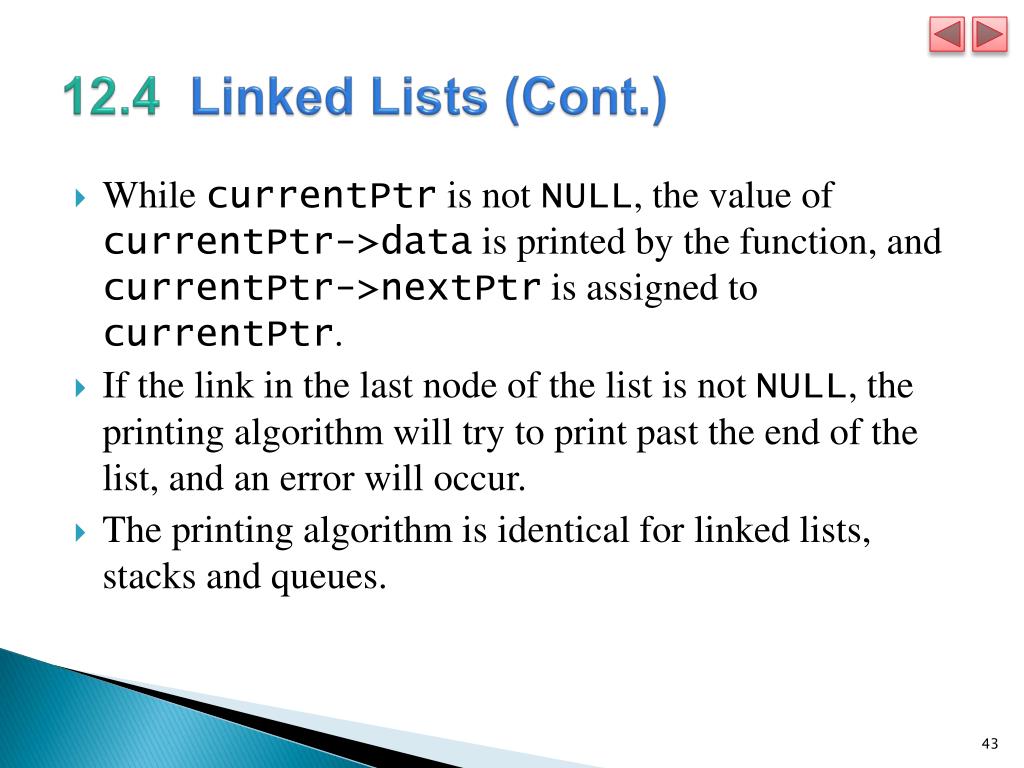 12.4 Linked Lists (Cont.)

While currentPtr is not NULL, the value of currentPtr->data is printed by the function, and currentPtr->nextPtr is assigned to currentPtr.

If the link in the last node of the list is not NULL, the printing algorithm will try to print past the end of the list, and an error will occur.

The printing algorithm is identical for linked lists, stacks and queues.

43